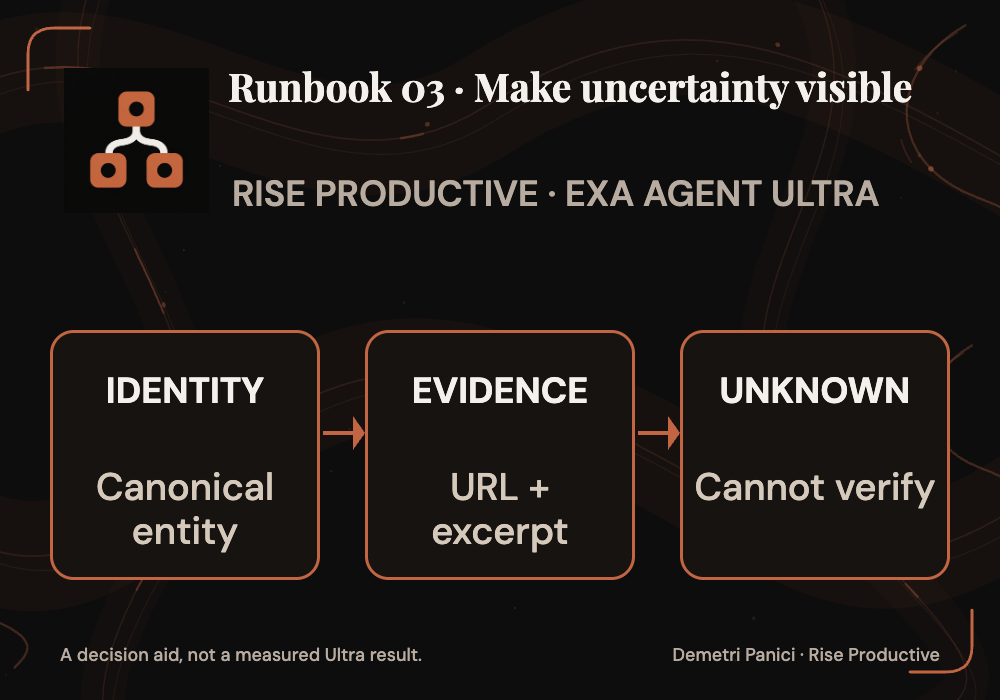 Runbook 03 · Make uncertainty visible

RISE PRODUCTIVE · EXA AGENT ULTRA

IDENTITY

Canonical entity

EVIDENCE

URL + excerpt

UNKNOWN

Cannot verify

A decision aid, not a measured Ultra result.

Demetri Panici · Rise Productive